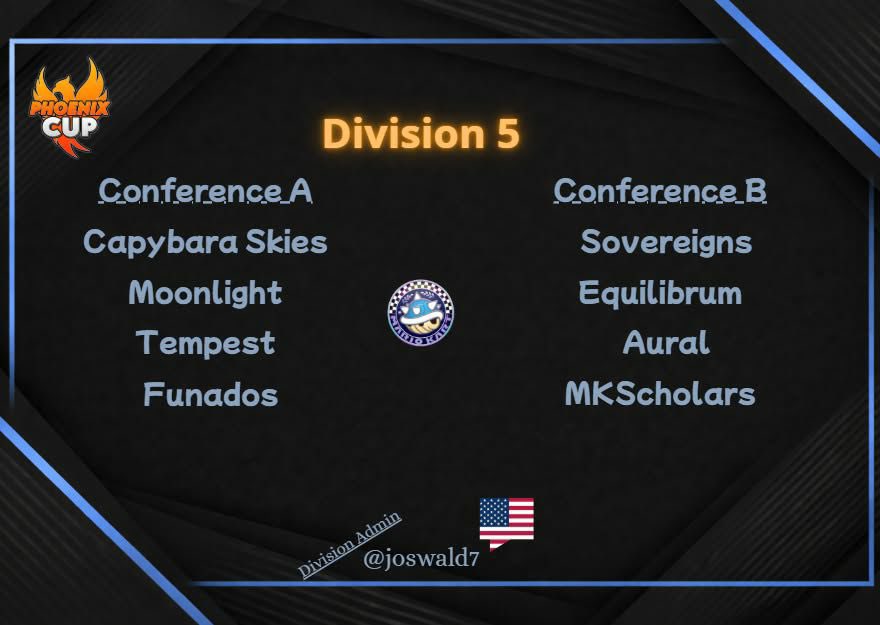 PHOENIX CUP

Division 5

Conference A
Capybara Skies
Moonlight
Tempest
Funados

MARIO KART

Conference B
Sovereigns
Equilibrum
Aural
MKScholars

Division Admin
@joswald7